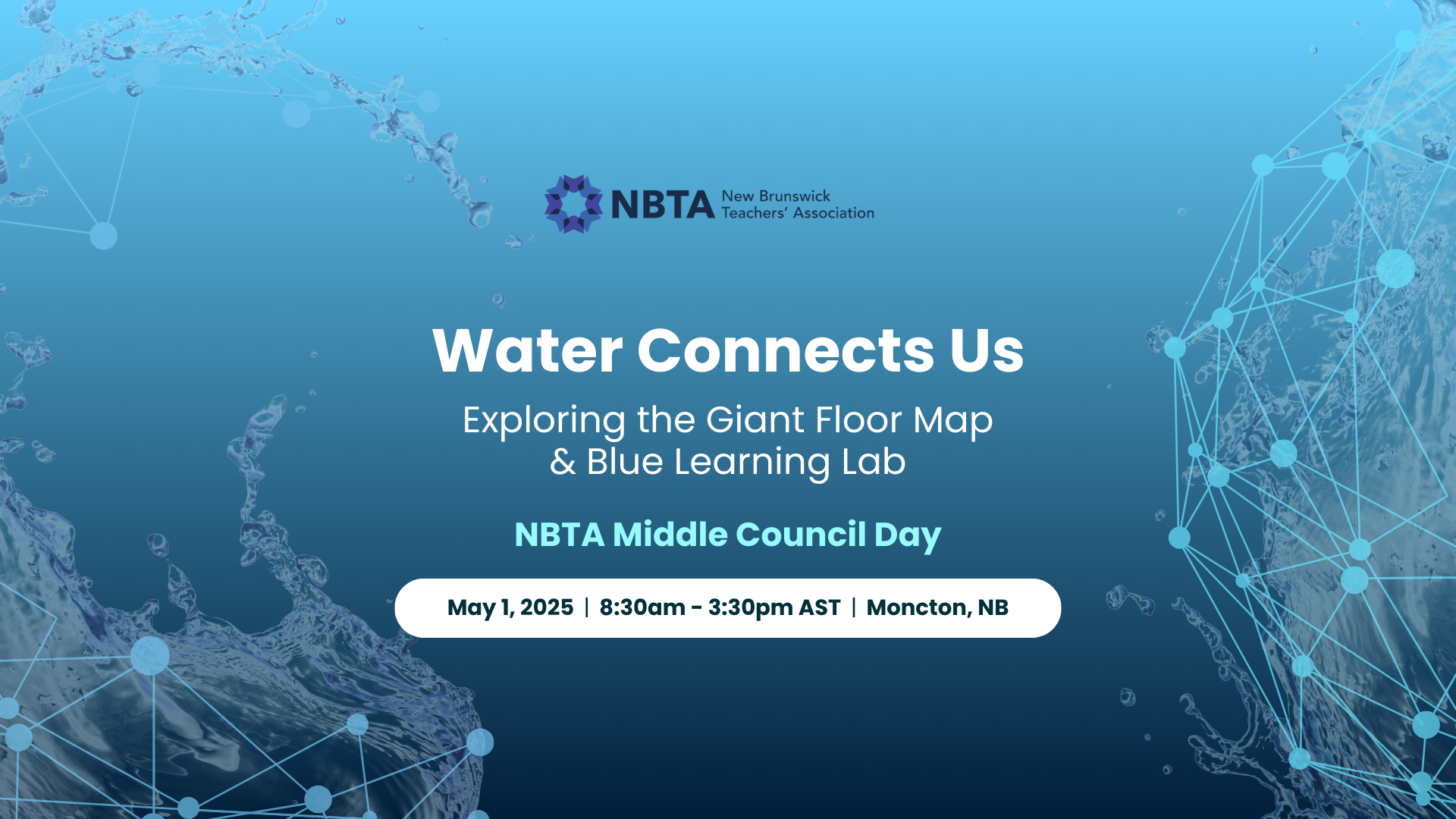 NBTA New Brunswick Teachers' Association

Water Connects Us

Exploring the Giant Floor Map & Blue Learning Lab

NBTA Middle Council Day

May 1, 2025 | 8:30am - 3:30pm AST | Moncton, NB